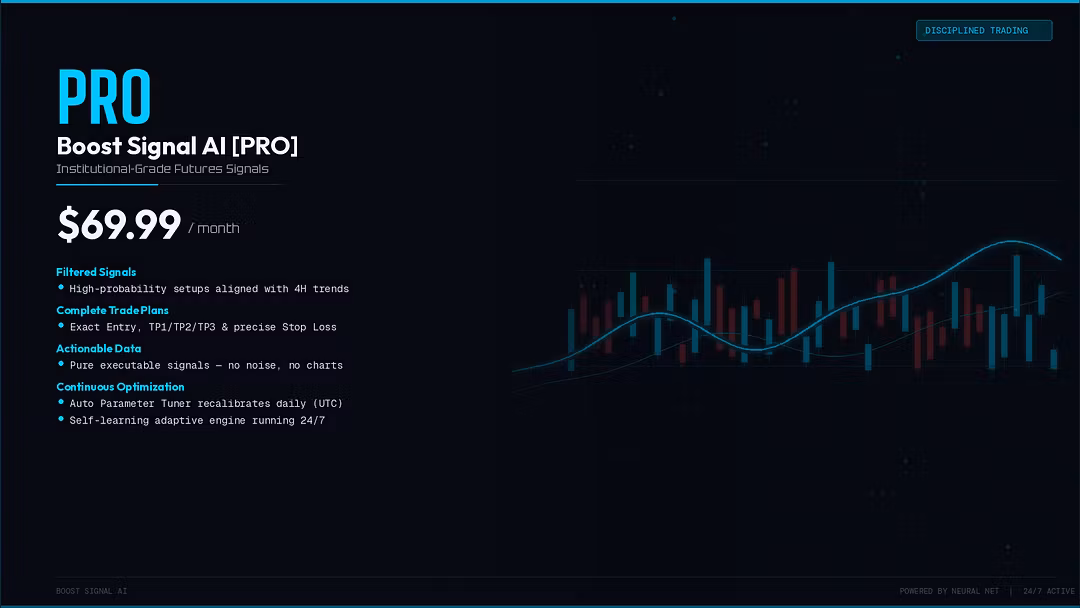 DISCIPLINED TRADING

PRO

Boost Signal AI [PRO]

Institutional-Grade Futures Signals

$69.99 / month

Filtered Signals
• High-probability setups aligned with 4H trends

Complete Trade Plans
• Exact Entry, TP1/TP2/TP3 & precise Stop Loss

Actionable Data
• Pure executable signals — no noise, no charts

Continuous Optimization
• Auto Parameter Tuner recalibrates daily (UTC)
• Self-learning adaptive engine running 24/7

BOOST SIGNAL AI

POWERED BY NEURAL NET | 24/7 ACTIVE